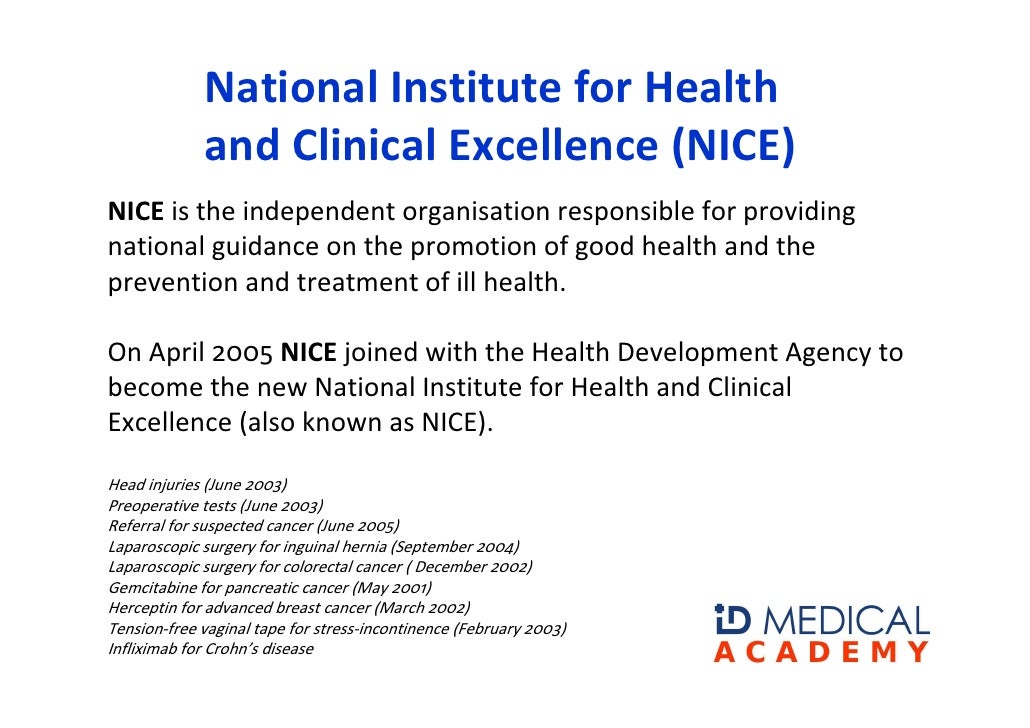 National Institute for Health and Clinical Excellence (NICE)

NICE is the independent organisation responsible for providing national guidance on the promotion of good health and the prevention and treatment of ill health.

On April 2005 NICE joined with the Health Development Agency to become the new National Institute for Health and Clinical Excellence (also known as NICE).

Head injuries (June 2003)
Preoperative tests (June 2003)
Referral for suspected cancer (June 2005)
Laparoscopic surgery for inguinal hernia (September 2004)
Laparoscopic surgery for colorectal cancer ( December 2002)
Gemcitabine for pancreatic cancer (May 2001)
Herceptin for advanced breast cancer (March 2002)
Tension-free vaginal tape for stress-incontinence (February 2003)
Infliximab for Crohn's disease

iD MEDICAL
ACADEMY